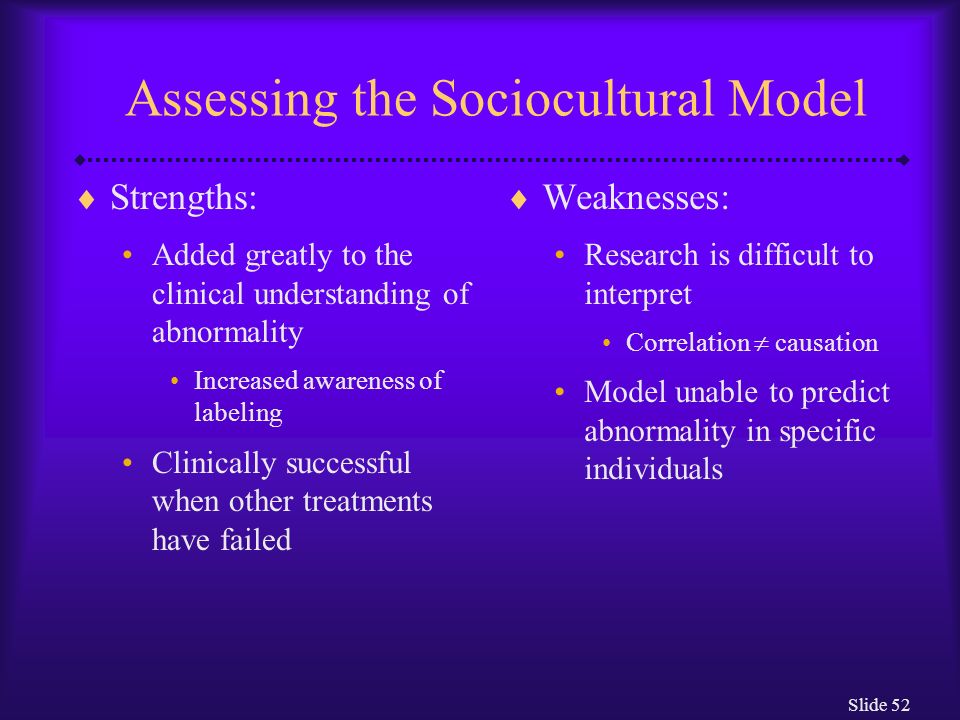 Assessing the Sociocultural Model

♦ Strengths:

• Added greatly to the clinical understanding of abnormality

• Increased awareness of labeling

• Clinically successful when other treatments have failed

♦ Weaknesses:

• Research is difficult to interpret

• Correlation $\neq$ causation

• Model unable to predict abnormality in specific individuals

Slide 52